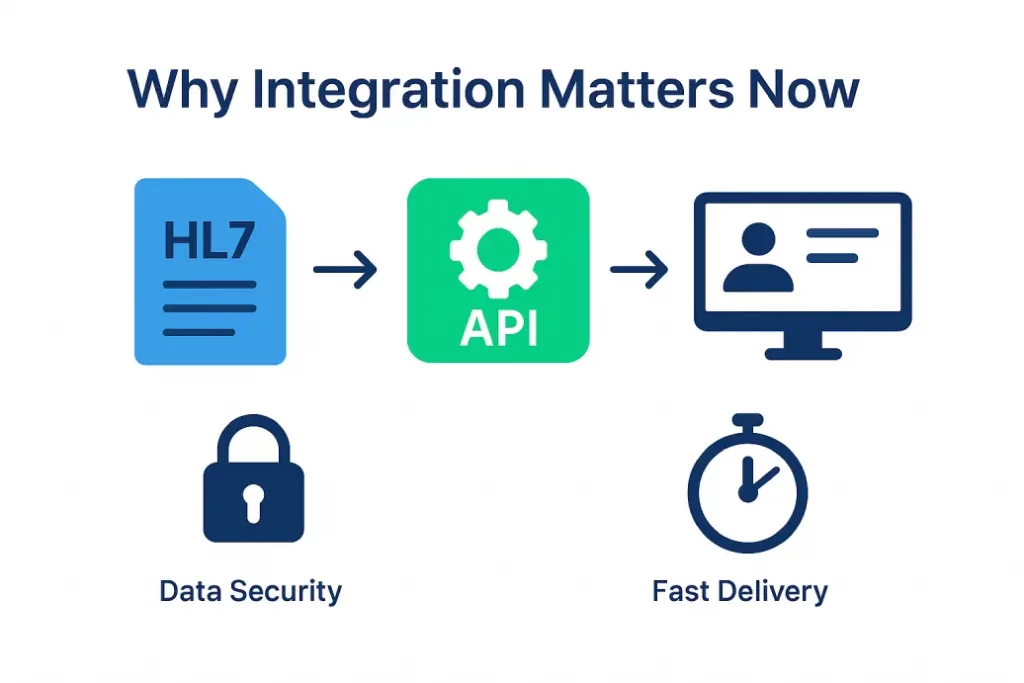 Why Integration Matters Now

HL7

API

Data Security

Fast Delivery